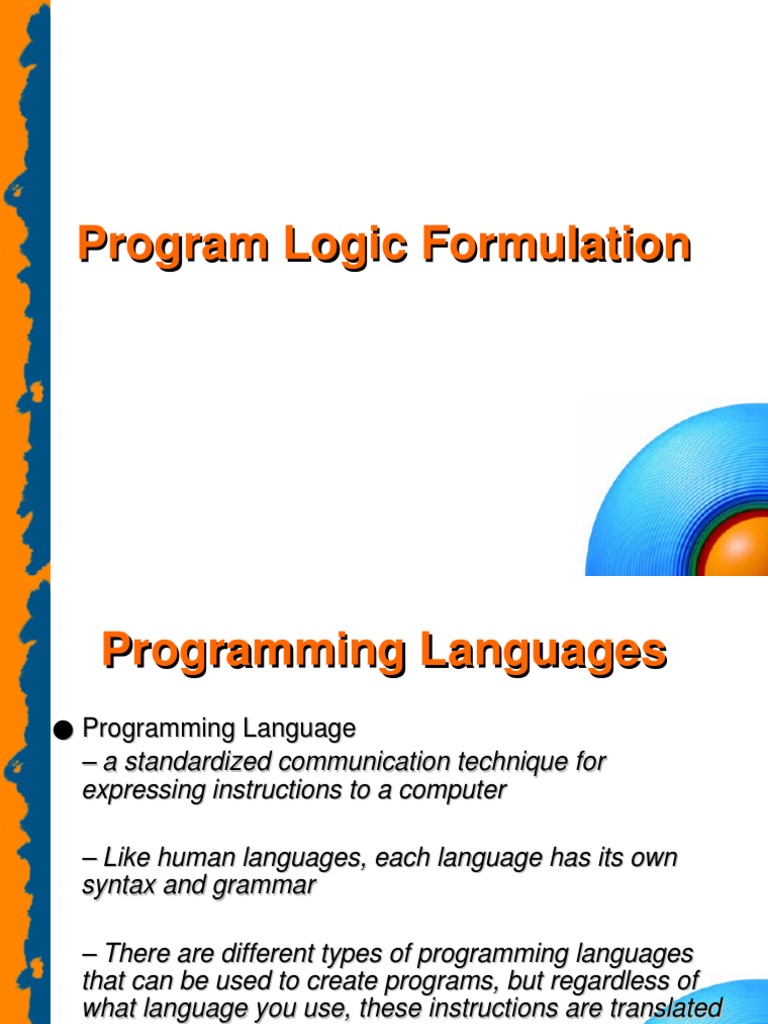 Program Logic Formulation

Programming Languages

● Programming Language

– a standardized communication technique for expressing instructions to a computer

– Like human languages, each language has its own syntax and grammar

– There are different types of programming languages that can be used to create programs, but regardless of what language you use, these instructions are translated